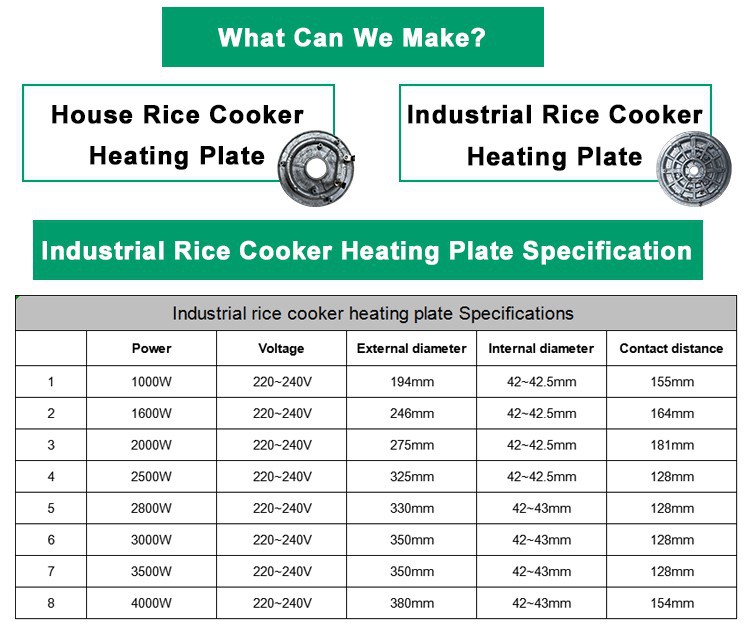 What Can We Make?

House Rice Cooker Heating Plate

Industrial Rice Cooker Heating Plate

Industrial Rice Cooker Heating Plate Specification

Industrial rice cooker heating plate Specifications

| | Power | Voltage | External diameter | Internal diameter | Contact distance |
|---|---|---|---|---|---|
| 1 | 1000W | 220~240V | 194mm | 42~42.5mm | 155mm |
| 2 | 1600W | 220~240V | 246mm | 42~42.5mm | 164mm |
| 3 | 2000W | 220~240V | 275mm | 42~42.5mm | 181mm |
| 4 | 2500W | 220~240V | 325mm | 42~42.5mm | 128mm |
| 5 | 2800W | 220~240V | 330mm | 42~43mm | 128mm |
| 6 | 3000W | 220~240V | 350mm | 42~43mm | 128mm |
| 7 | 3500W | 220~240V | 350mm | 42~43mm | 128mm |
| 8 | 4000W | 220~240V | 380mm | 42~43mm | 154mm |